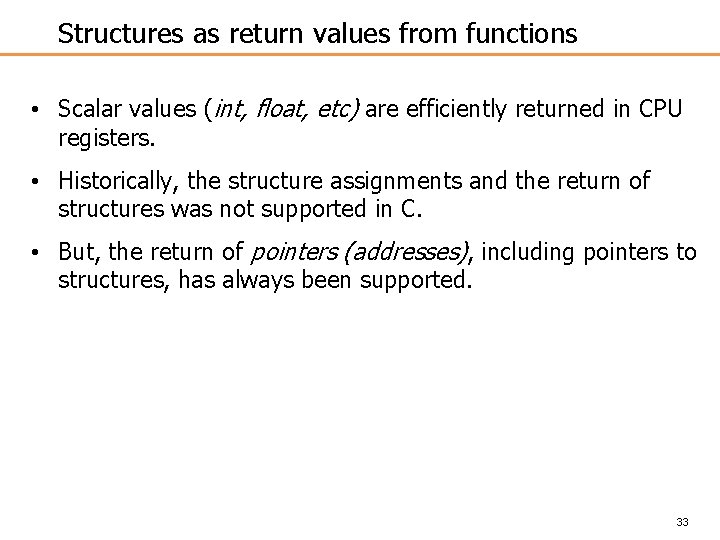 Structures as return values from functions

• Scalar values (int, float, etc) are efficiently returned in CPU registers.

• Historically, the structure assignments and the return of structures was not supported in C.

• But, the return of pointers (addresses), including pointers to structures, has always been supported.

33